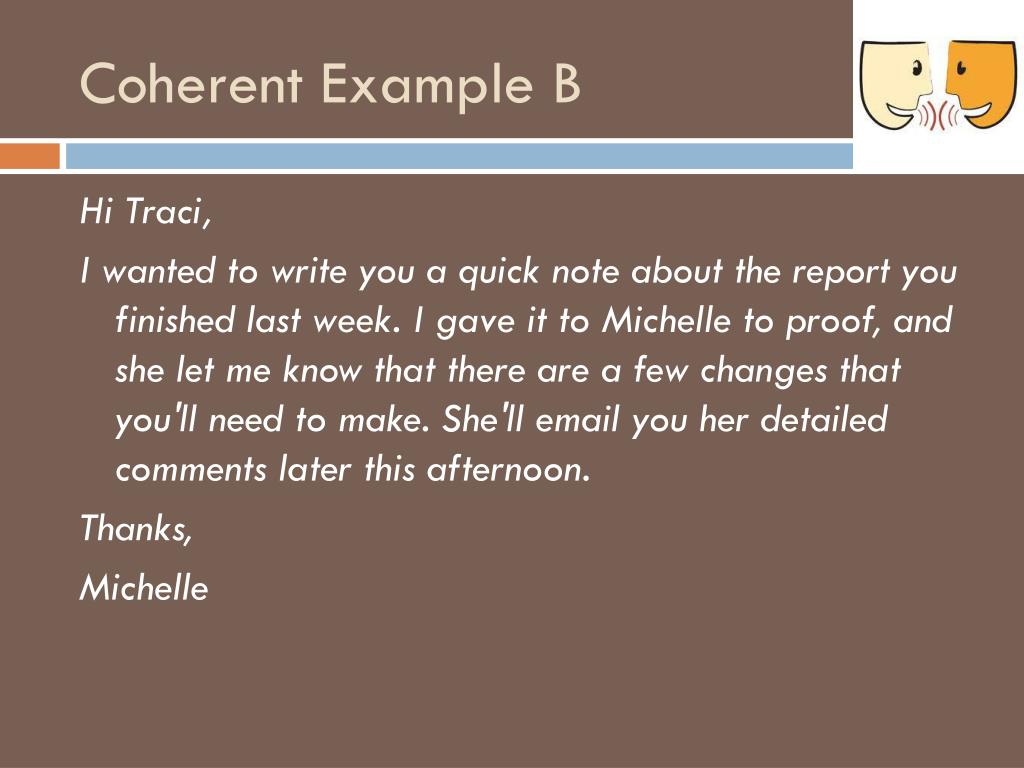 Coherent Example B

Hi Traci,

I wanted to write you a quick note about the report you finished last week. I gave it to Michelle to proof, and she let me know that there are a few changes that you'll need to make. She'll email you her detailed comments later this afternoon.

Thanks,

Michelle